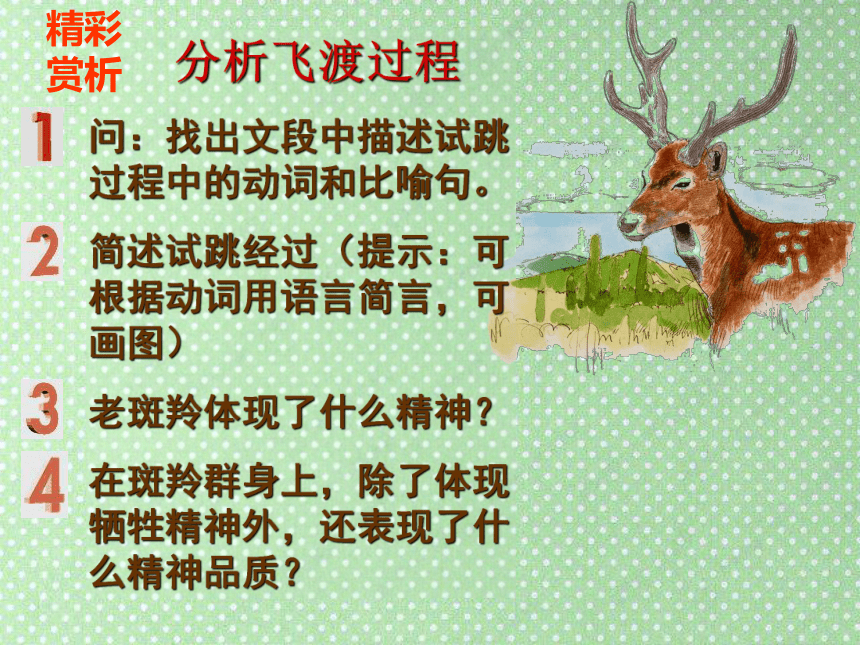 精彩赏析

分析飞渡过程

1 问：找出文段中描述试跳过程中的动词和比喻句。

2 简述试跳经过（提示：可根据动词用语言简言，可画图）

3 老斑羚体现了什么精神？

4 在斑羚群身上，除了体现牺牲精神外，还表现了什么精神品质？